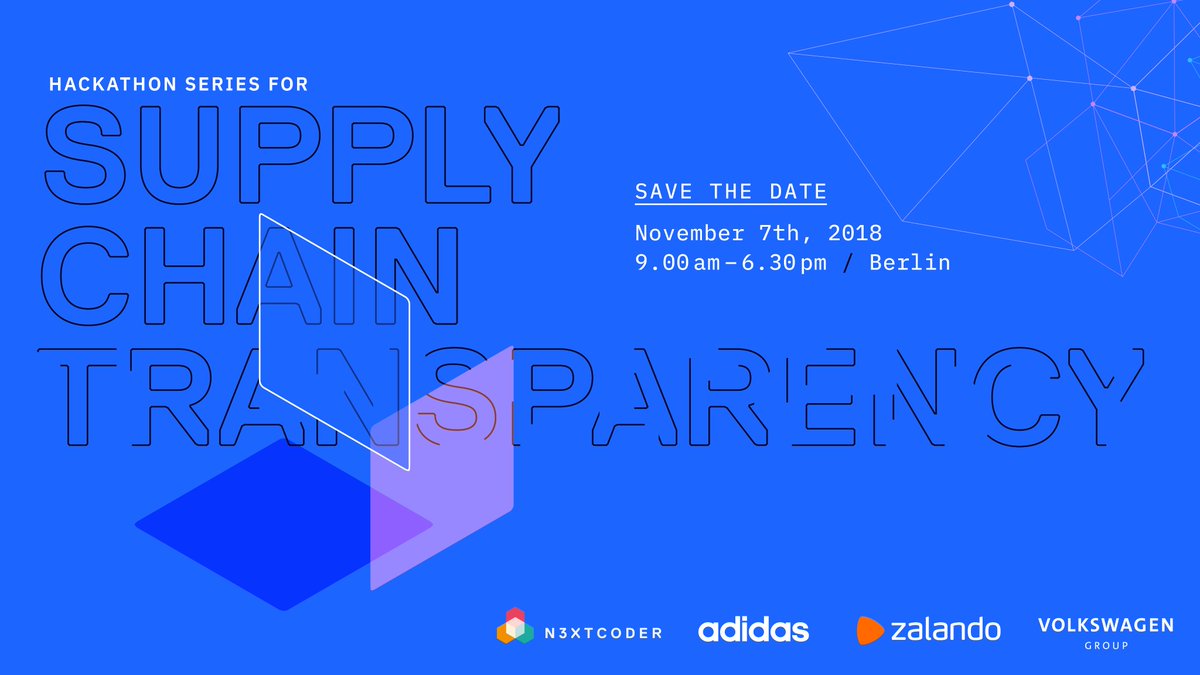 HACKATHON SERIES FOR
SUPPLY CHAIN TRANSPARENCY

SAVE THE DATE
November 7th, 2018
9.00 am – 6.30 pm / Berlin

N3XTCODER
adidas
zalando
VOLKSWAGEN GROUP